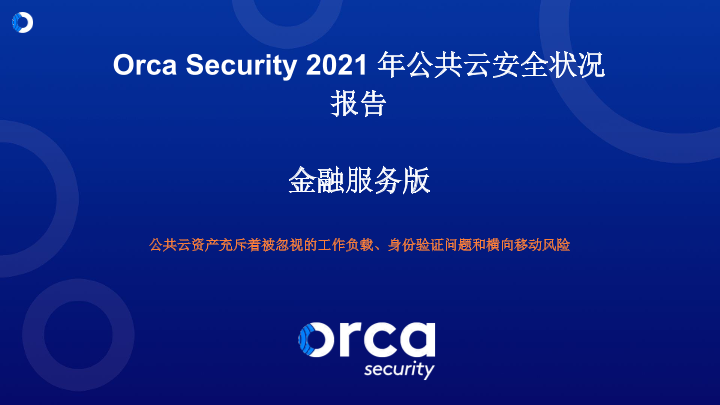 Orca Security 2021 年公共云安全状况报告

金融服务版

公共云资产充斥着被忽视的工作负载、身份验证问题和横向移动风险

orca
security